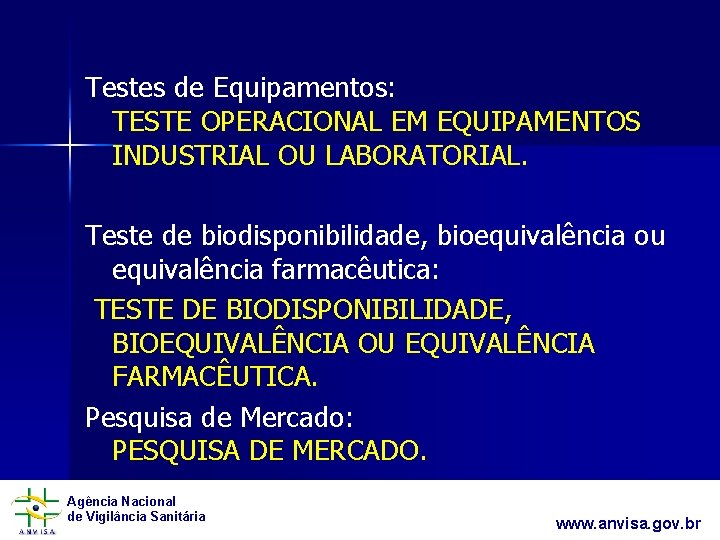 Testes de Equipamentos:
TESTE OPERACIONAL EM EQUIPAMENTOS INDUSTRIAL OU LABORATORIAL.

Teste de biodisponibilidade, bioequivalência ou equivalência farmacêutica:
TESTE DE BIODISPONIBILIDADE, BIOEQUIVALÊNCIA OU EQUIVALÊNCIA FARMACÊUTICA.

Pesquisa de Mercado:
PESQUISA DE MERCADO.

ANVISA
Agência Nacional de Vigilância Sanitária

www.anvisa.gov.br